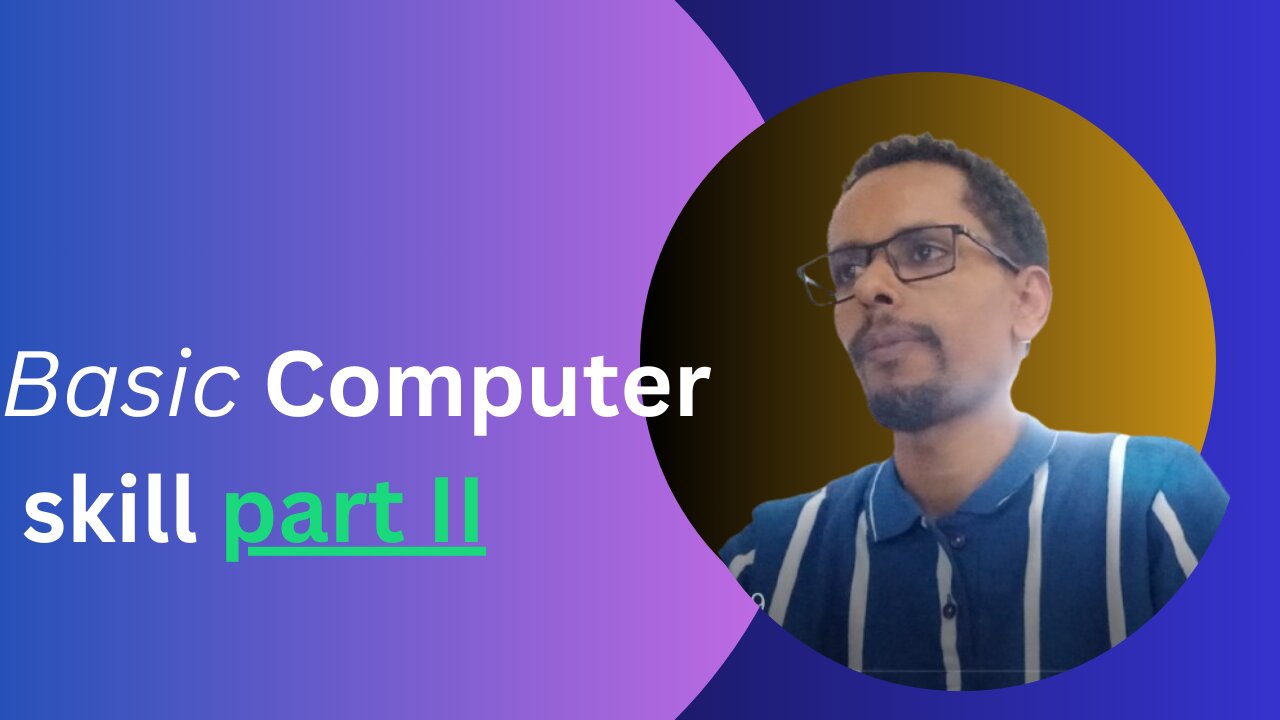 Basic Computer skill part II